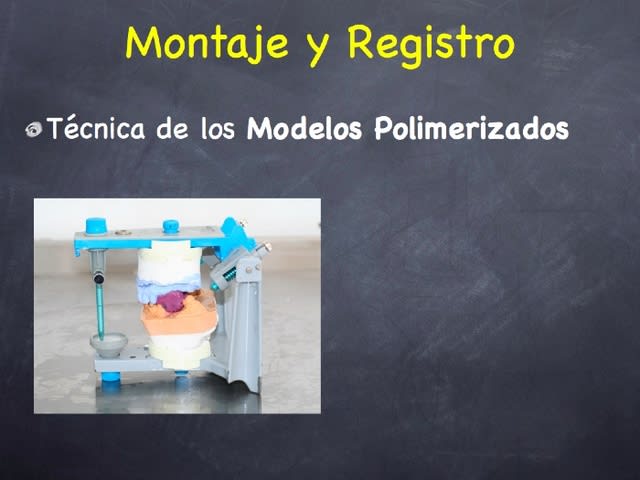 Montaje y Registro

Técnica de los Modelos Polimerizados